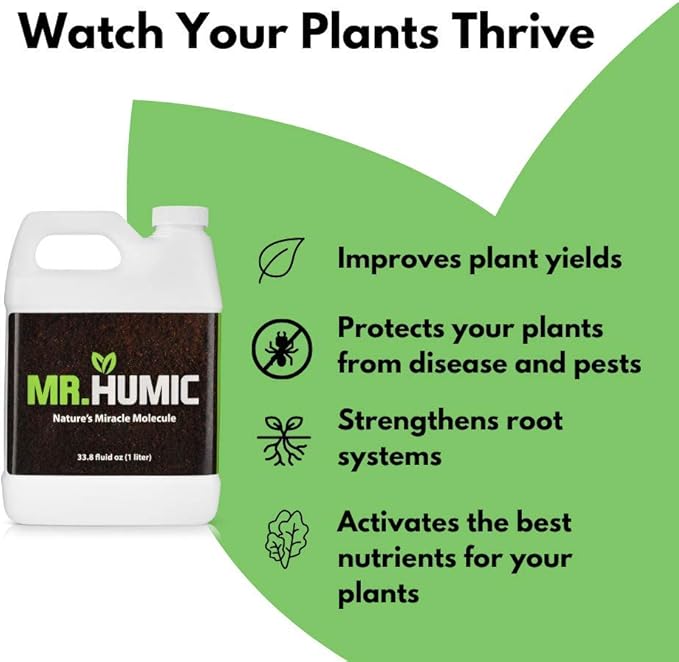 Watch Your Plants Thrive

MR.HUMIC
Nature's Miracle Molecule
33.8 fluid oz (1 liter)

Improves plant yields

Protects your plants from disease and pests

Strengthens root systems

Activates the best nutrients for your plants